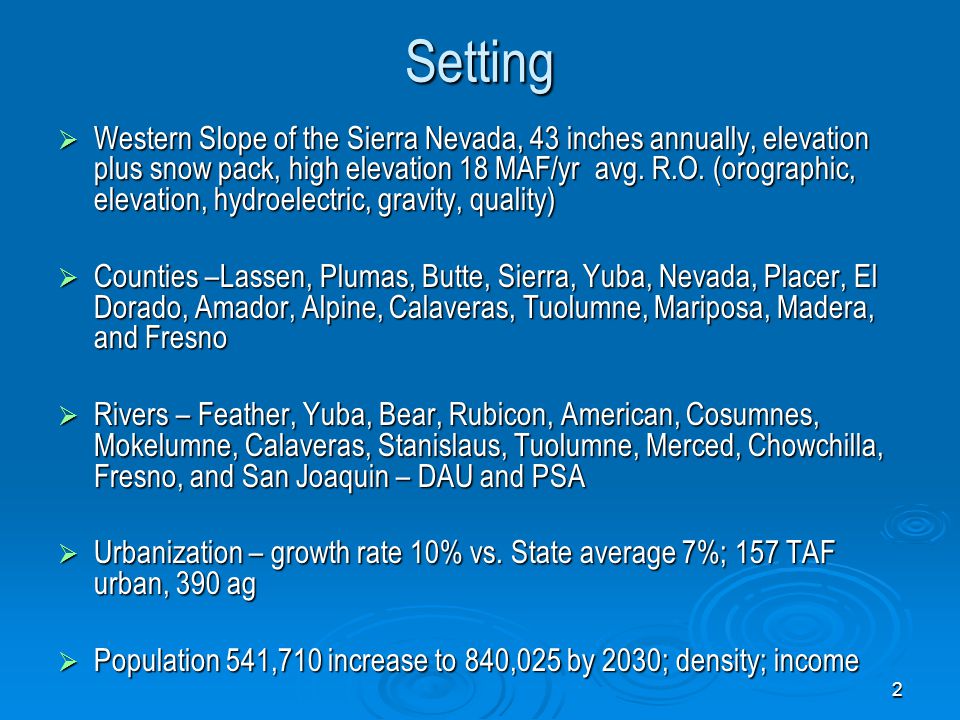 Setting

➢ Western Slope of the Sierra Nevada, 43 inches annually, elevation plus snow pack, high elevation 18 MAF/yr avg. R.O. (orographic, elevation, hydroelectric, gravity, quality)

➢ Counties –Lassen, Plumas, Butte, Sierra, Yuba, Nevada, Placer, El Dorado, Amador, Alpine, Calaveras, Tuolumne, Mariposa, Madera, and Fresno

➢ Rivers – Feather, Yuba, Bear, Rubicon, American, Cosumnes, Mokelumne, Calaveras, Stanislaus, Tuolumne, Merced, Chowchilla, Fresno, and San Joaquin – DAU and PSA

➢ Urbanization – growth rate 10% vs. State average 7%; 157 TAF urban, 390 ag

➢ Population 541,710 increase to 840,025 by 2030; density; income

2